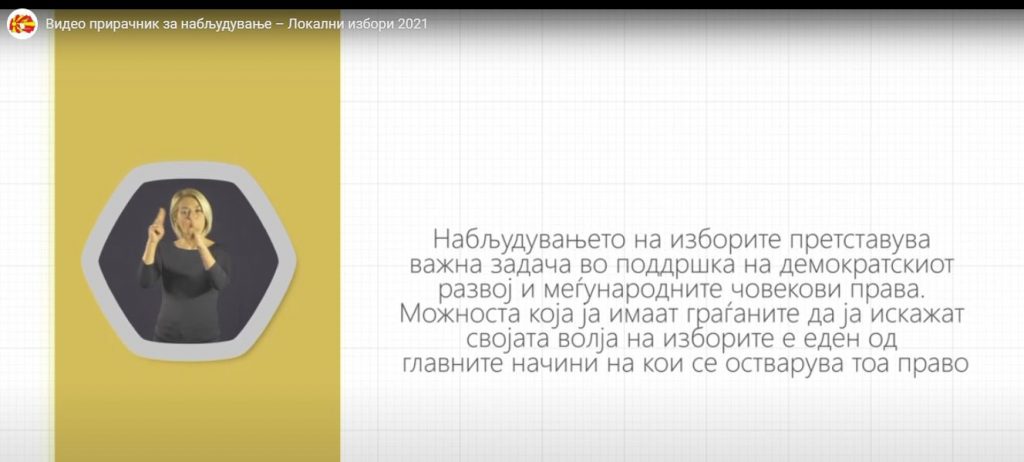 Видео прирачник за набљудување – Локални избори 2021

Набљудувањето на изборите претставува важна задача во поддршка на демократскиот развој и меѓународните човекови права. Можноста која ја имаат граѓаните да ја искажат својата волја на изборите е еден од главните начини на кои се остварува тоа право